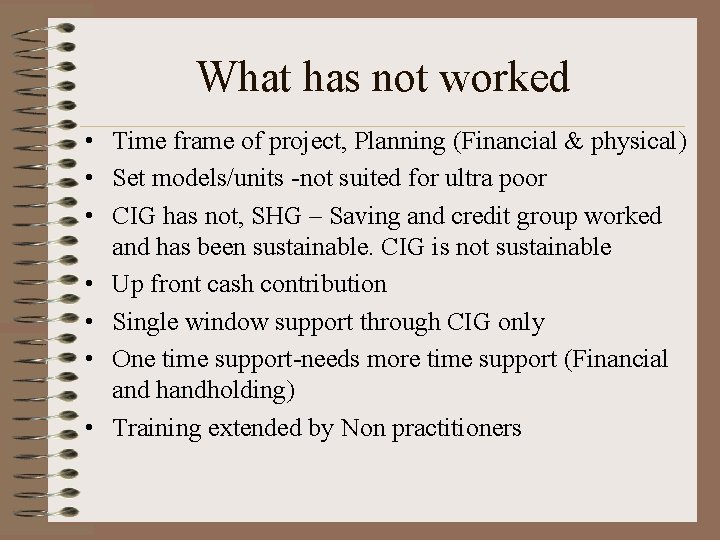 What has not worked

• Time frame of project, Planning (Financial & physical)
• Set models/units -not suited for ultra poor
• CIG has not, SHG – Saving and credit group worked and has been sustainable. CIG is not sustainable
• Up front cash contribution
• Single window support through CIG only
• One time support-needs more time support (Financial and handholding)
• Training extended by Non practitioners